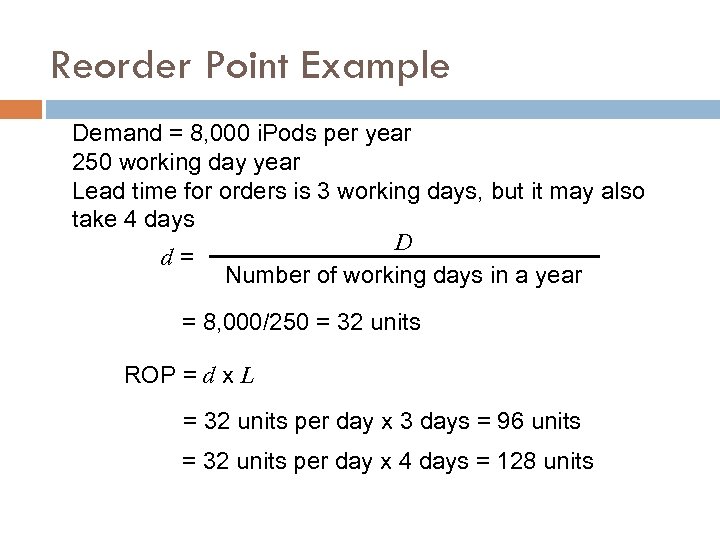 Reorder Point Example

Demand = 8,000 iPods per year
250 working day year
Lead time for orders is 3 working days, but it may also take 4 days

$d = \frac{D}{\text{Number of working days in a year}}$

= 8,000/250 = 32 units

ROP = $d$ x $L$

= 32 units per day x 3 days = 96 units

= 32 units per day x 4 days = 128 units